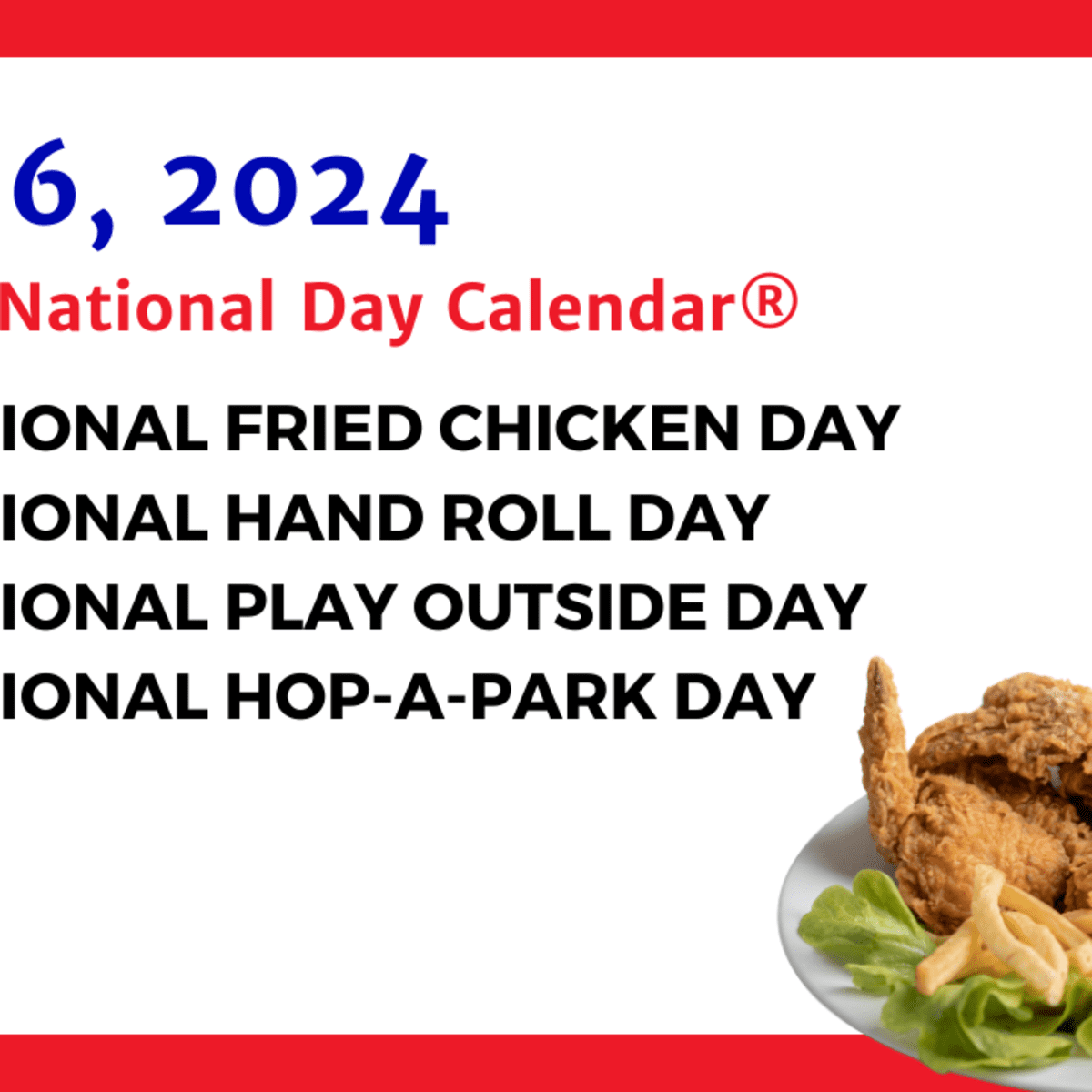 6, 2024

National Day Calendar®

IONAL FRIED CHICKEN DAY
IONAL HAND ROLL DAY
IONAL PLAY OUTSIDE DAY
IONAL HOP-A-PARK DAY